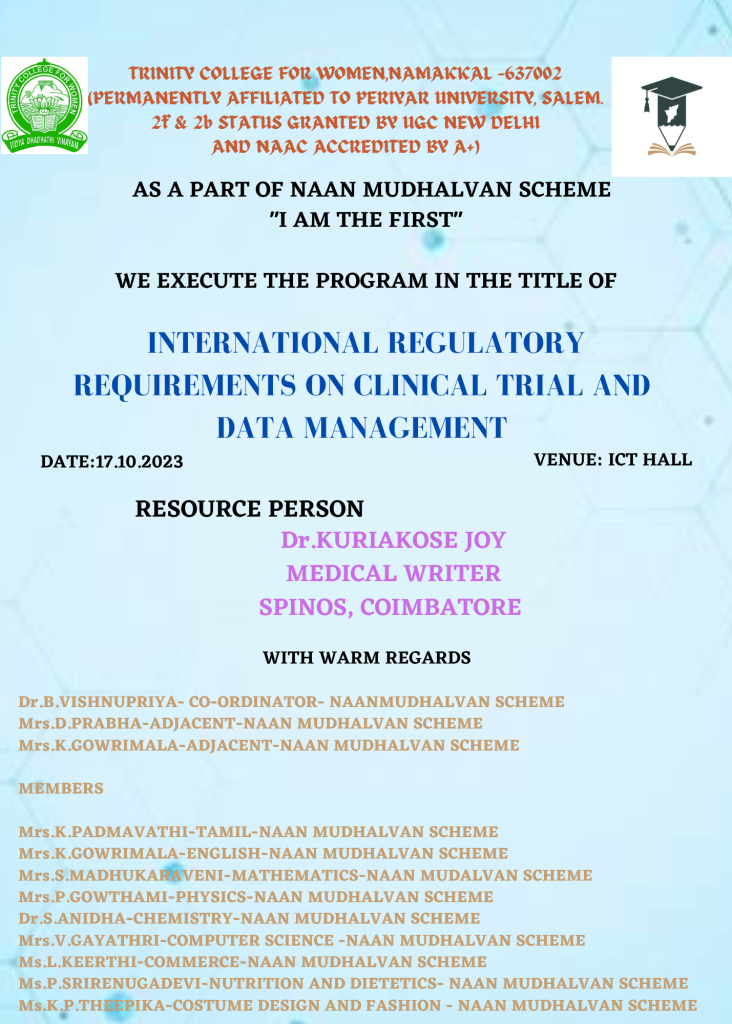 TRINITY COLLEGE FOR WOMEN
VIDYA DHADHATHI VINAYAM

TRINITY COLLEGE FOR WOMEN,NAMAKKAL -637002
(PERMANENTLY AFFILIATED TO PERIYAR UNIVERSITY, SALEM.
2f & 2b STATUS GRANTED BY UGC NEW DELHI
AND NAAC ACCREDITED BY A+)

AS A PART OF NAAN MUDHALVAN SCHEME
"I AM THE FIRST"

WE EXECUTE THE PROGRAM IN THE TITLE OF

INTERNATIONAL REGULATORY REQUIREMENTS ON CLINICAL TRIAL AND DATA MANAGEMENT

DATE:17.10.2023

VENUE: ICT HALL

RESOURCE PERSON

Dr.KURIAKOSE JOY
MEDICAL WRITER
SPINOS, COIMBATORE

WITH WARM REGARDS

Dr.B.VISHNUPRIYA- CO-ORDINATOR- NAANMUDHALVAN SCHEME
Mrs.D.PRABHA-ADJACENT-NAAN MUDHALVAN SCHEME
Mrs.K.GOWRIMALA-ADJACENT-NAAN MUDHALVAN SCHEME

MEMBERS

Mrs.K.PADMAVATHI-TAMIL-NAAN MUDHALVAN SCHEME
Mrs.K.GOWRIMALA-ENGLISH-NAAN MUDHALVAN SCHEME
Mrs.S.MADHUKARAVENI-MATHEMATICS-NAAN MUDALVAN SCHEME
Mrs.P.GOWTHAMI-PHYSICS-NAAN MUDHALVAN SCHEME
Dr.S.ANIDHA-CHEMISTRY-NAAN MUDHALVAN SCHEME
Mrs.V.GAYATHRI-COMPUTER SCIENCE -NAAN MUDHALVAN SCHEME
Ms.L.KEERTHI-COMMERCE-NAAN MUDHALVAN SCHEME
Ms.P.SRIRENUGADEVI-NUTRITION AND DIETETICS- NAAN MUDHALVAN SCHEME
Ms.K.P.THEEPIKA-COSTUME DESIGN AND FASHION - NAAN MUDHALVAN SCHEME